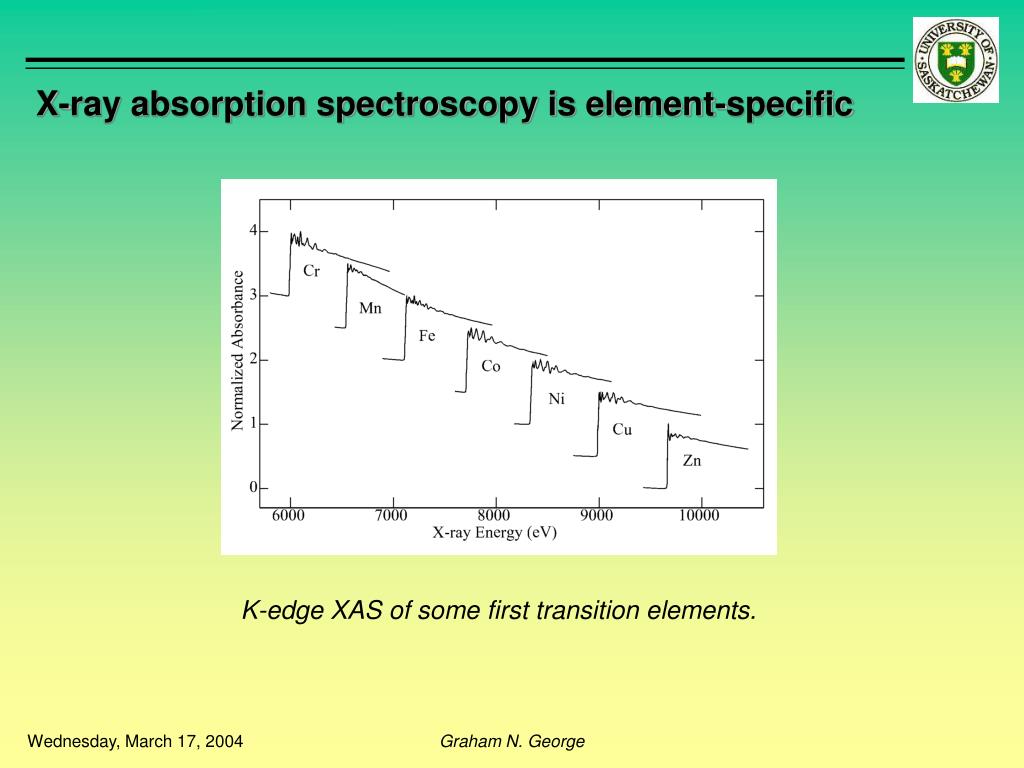 UNIVERSITY OF SASKATCHEWAN

X-ray absorption spectroscopy is element-specific

Normalized Absorbance
4
3
2
1
0
Cr
Mn
Fe
Co
Ni
Cu
Zn
6000
7000
8000
9000
10000
X-ray Energy (eV)

K-edge XAS of some first transition elements.

Wednesday, March 17, 2004

Graham N. George